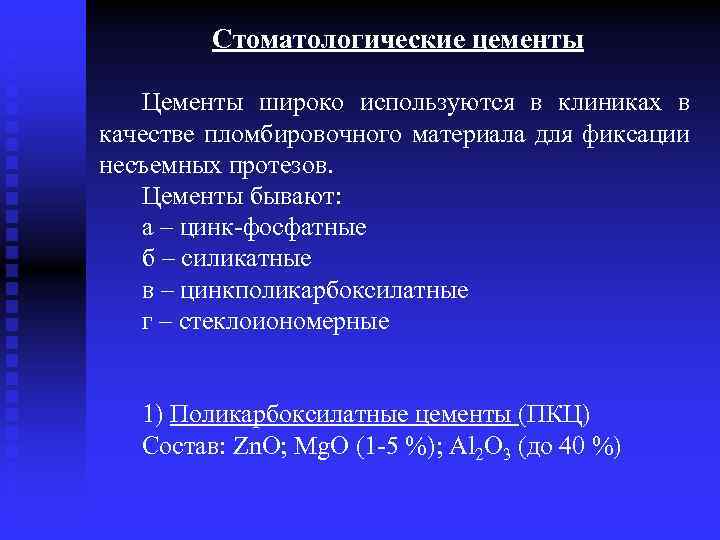 Стоматологические цементы

Цементы широко используются в клиниках в качестве пломбировочного материала для фиксации несъемных протезов.

Цементы бывают:
а – цинк-фосфатные
б – силикатные
в – цинкполикарбоксилатные
г – стеклоиономерные

1) Поликарбоксилатные цементы (ПКЦ)
Состав: $ZnO$; $MgO$ (1-5 %); $Al_2O_3$ (до 40 %)